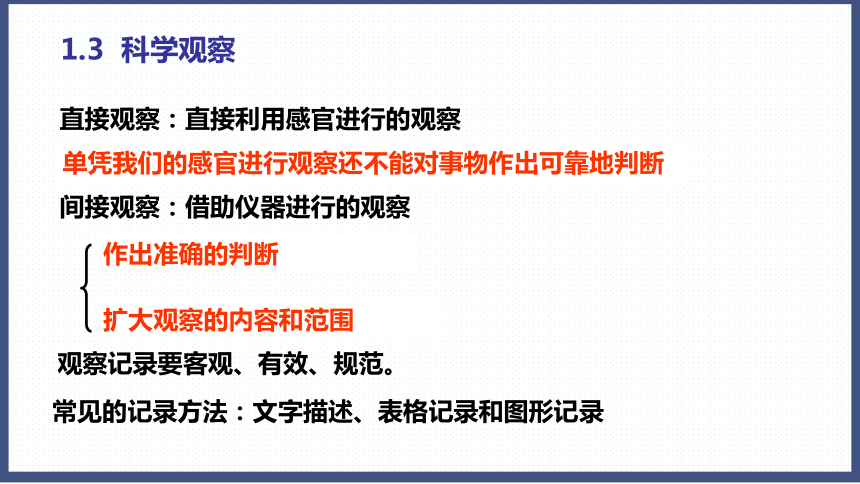 1.3 科学观察

直接观察：直接利用感官进行的观察

单凭我们的感官进行观察还不能对事物作出可靠地判断

间接观察：借助仪器进行的观察

作出准确的判断

扩大观察的内容和范围

观察记录要客观、有效、规范。

常见的记录方法：文字描述、表格记录和图形记录